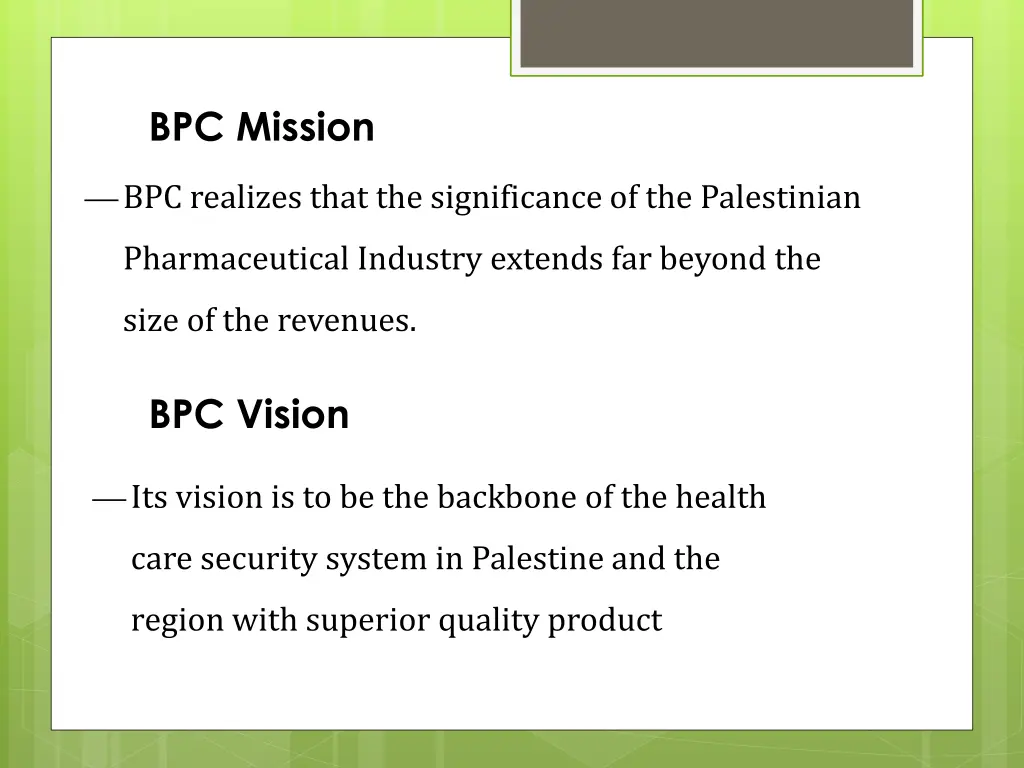 BPC Mission

— BPC realizes that the significance of the Palestinian Pharmaceutical Industry extends far beyond the size of the revenues.

BPC Vision

— Its vision is to be the backbone of the health care security system in Palestine and the region with superior quality product